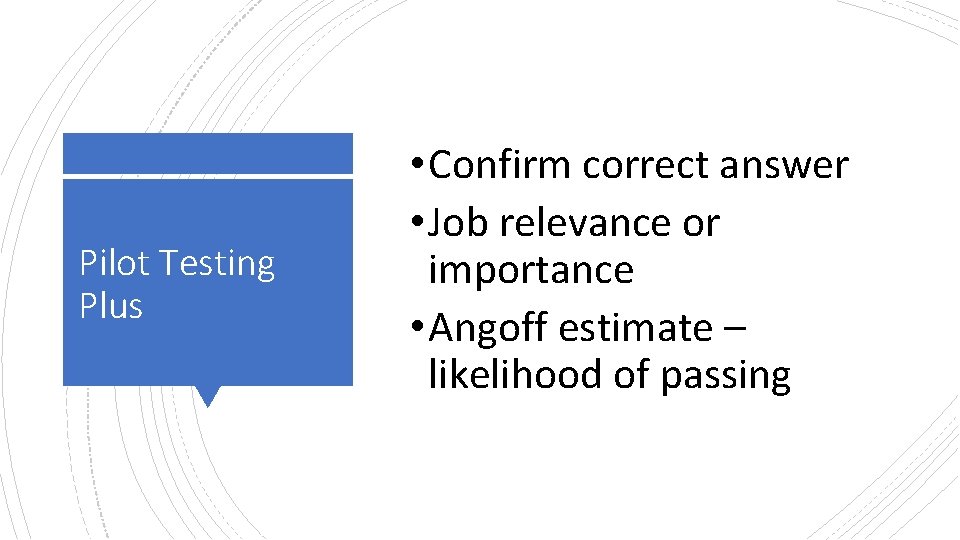 Pilot Testing Plus

• Confirm correct answer
• Job relevance or importance
• Angoff estimate – likelihood of passing